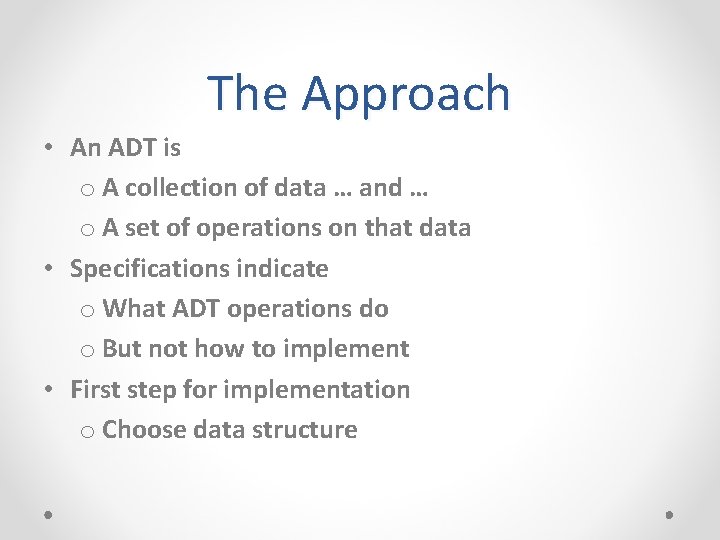 The Approach

• An ADT is
  o A collection of data … and …
  o A set of operations on that data
• Specifications indicate
  o What ADT operations do
  o But not how to implement
• First step for implementation
  o Choose data structure